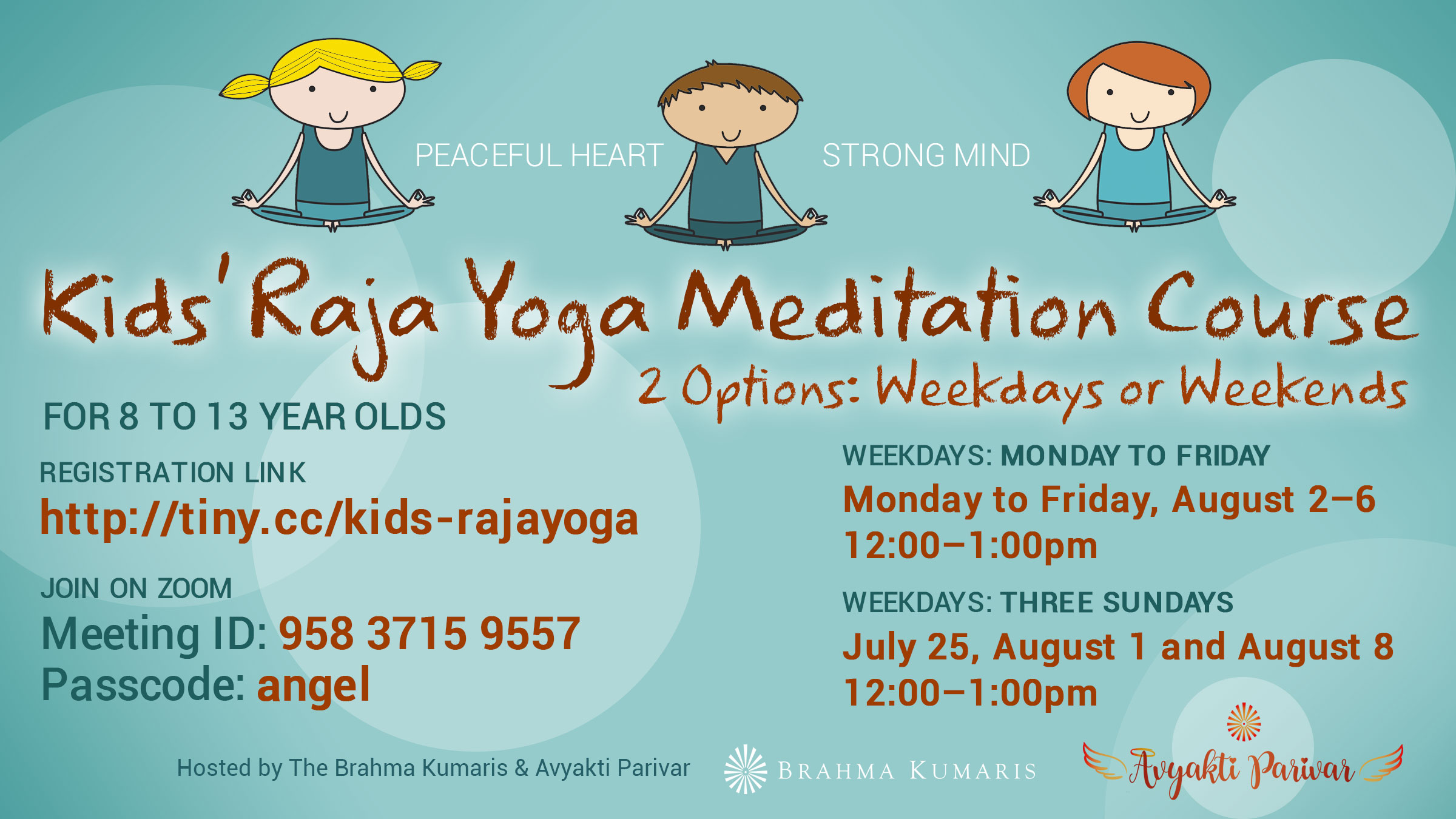 PEACEFUL HEART

STRONG MIND

Kids' Raja Yoga Meditation Course

2 Options: Weekdays or Weekends

FOR 8 TO 13 YEAR OLDS

REGISTRATION LINK
http://tiny.cc/kids-rajayoga

JOIN ON ZOOM
Meeting ID: 958 3715 9557
Passcode: angel

WEEKDAYS: MONDAY TO FRIDAY
Monday to Friday, August 2–6
12:00–1:00pm

WEEKDAYS: THREE SUNDAYS
July 25, August 1 and August 8
12:00–1:00pm

Hosted by The Brahma Kumaris & Avyakti Parivar

BRAHMA KUMARIS

Avyakti Parivar